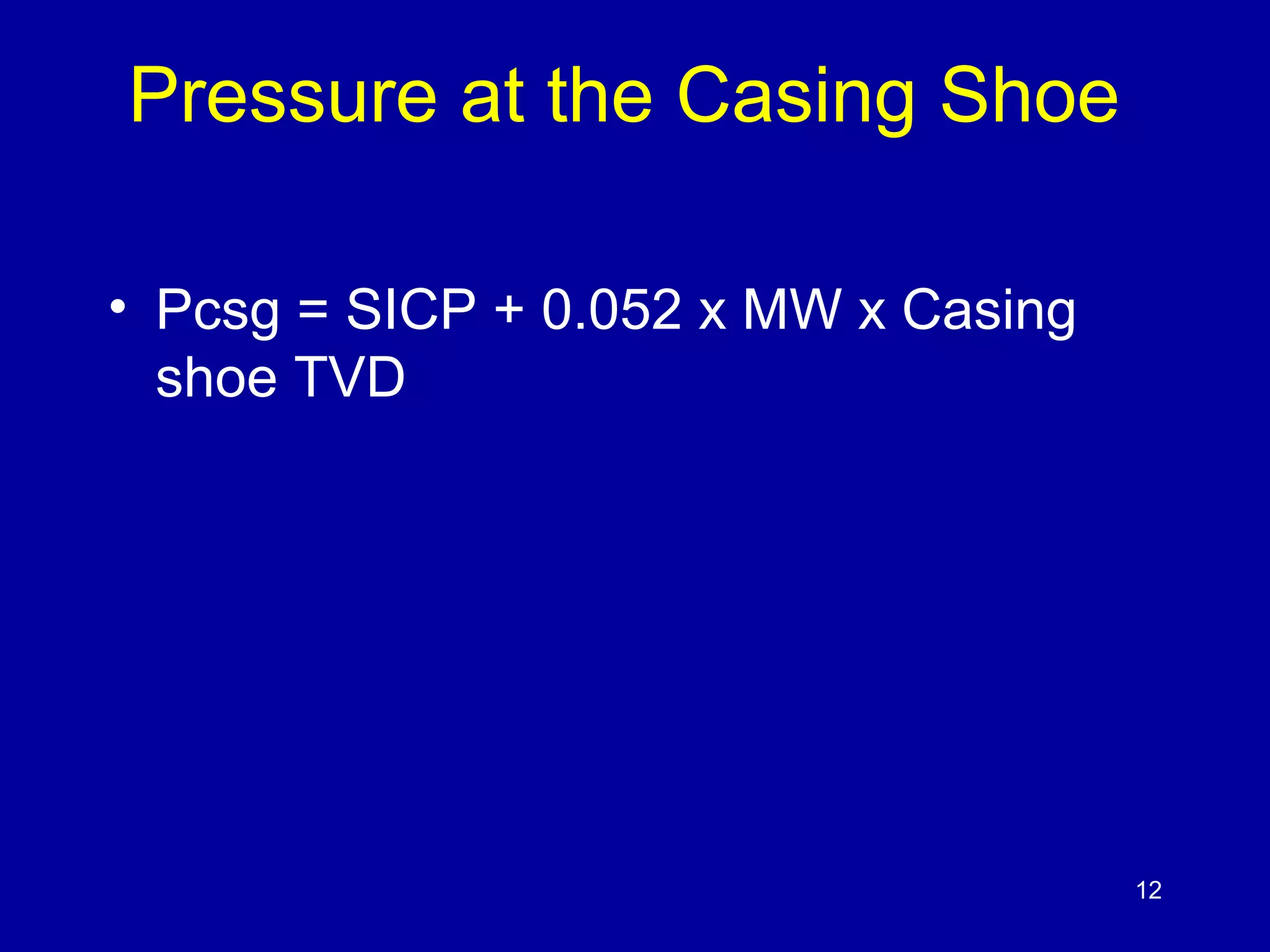 Pressure at the Casing Shoe

• Pcsg = SICP + 0.052 x MW x Casing shoe TVD

12